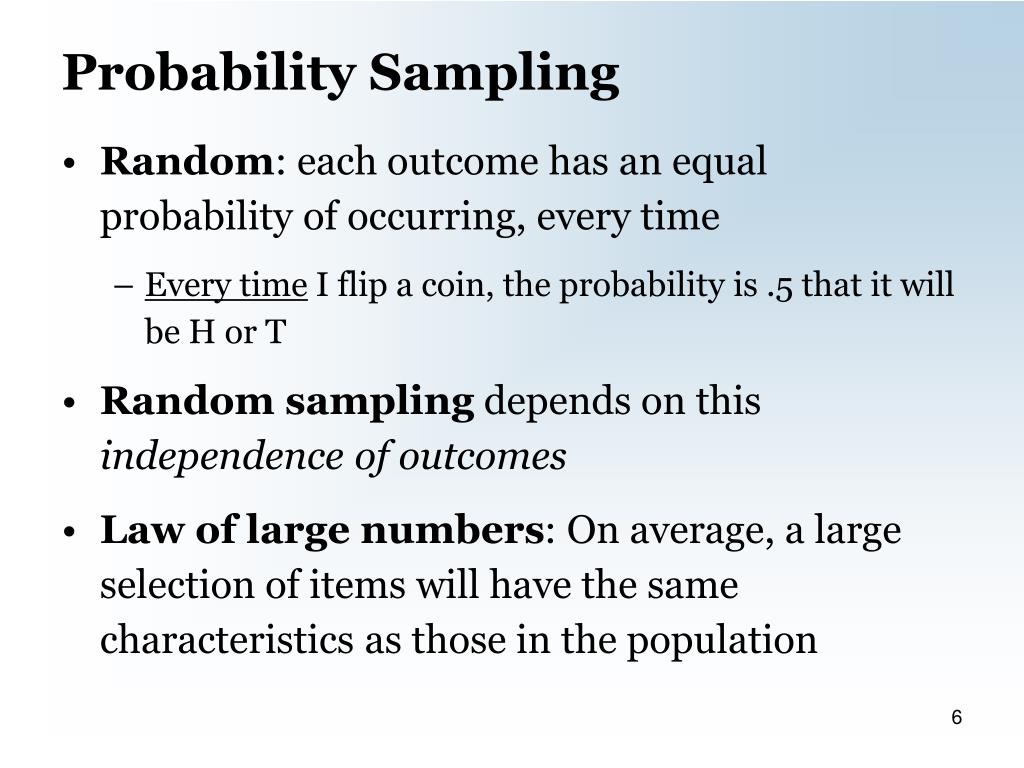 Probability Sampling

• Random: each outcome has an equal probability of occurring, every time

– Every time I flip a coin, the probability is .5 that it will be H or T

• Random sampling depends on this independence of outcomes

• Law of large numbers: On average, a large selection of items will have the same characteristics as those in the population

6